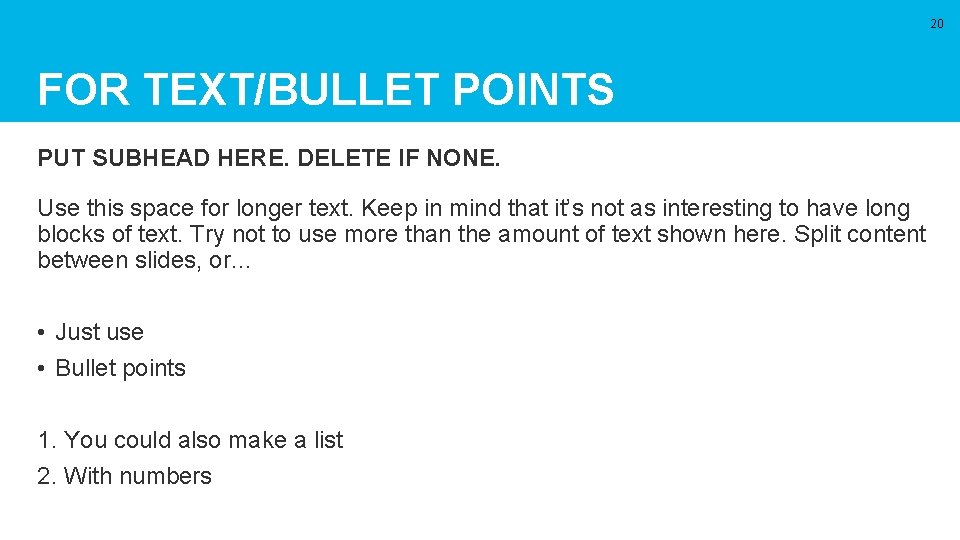 20

FOR TEXT/BULLET POINTS

PUT SUBHEAD HERE. DELETE IF NONE.

Use this space for longer text. Keep in mind that it's not as interesting to have long blocks of text. Try not to use more than the amount of text shown here. Split content between slides, or...

• Just use
• Bullet points

1. You could also make a list
2. With numbers